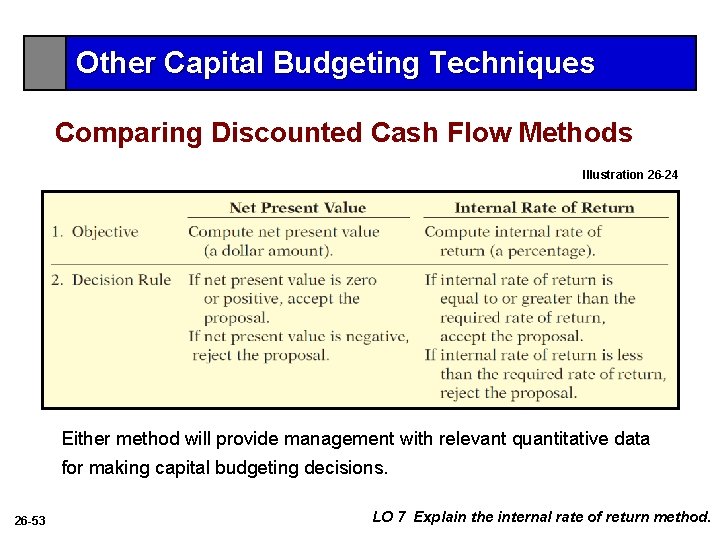 Other Capital Budgeting Techniques

Comparing Discounted Cash Flow Methods

Illustration 26-24

| | Net Present Value | Internal Rate of Return |
|---|---|---|
| 1. Objective | Compute net present value (a dollar amount). | Compute internal rate of return (a percentage). |
| 2. Decision Rule | If net present value is zero or positive, accept the proposal. If net present value is negative, reject the proposal. | If internal rate of return is equal to or greater than the required rate of return, accept the proposal. If internal rate of return is less than the required rate of return, reject the proposal. |

Either method will provide management with relevant quantitative data for making capital budgeting decisions.

26-53

LO 7 Explain the internal rate of return method.